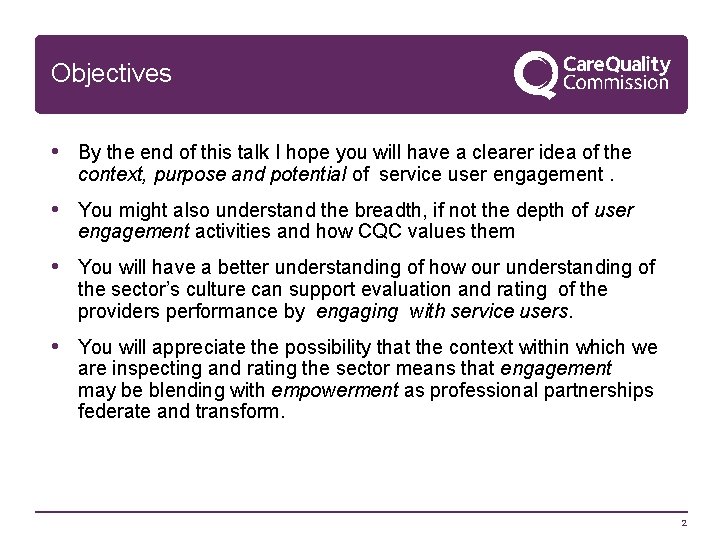 Objectives

CareQuality Commission

• By the end of this talk I hope you will have a clearer idea of the context, purpose and potential of service user engagement .

• You might also understand the breadth, if not the depth of user engagement activities and how CQC values them

• You will have a better understanding of how our understanding of the sector's culture can support evaluation and rating of the providers performance by engaging with service users.

• You will appreciate the possibility that the context within which we are inspecting and rating the sector means that engagement may be blending with empowerment as professional partnerships federate and transform.

2